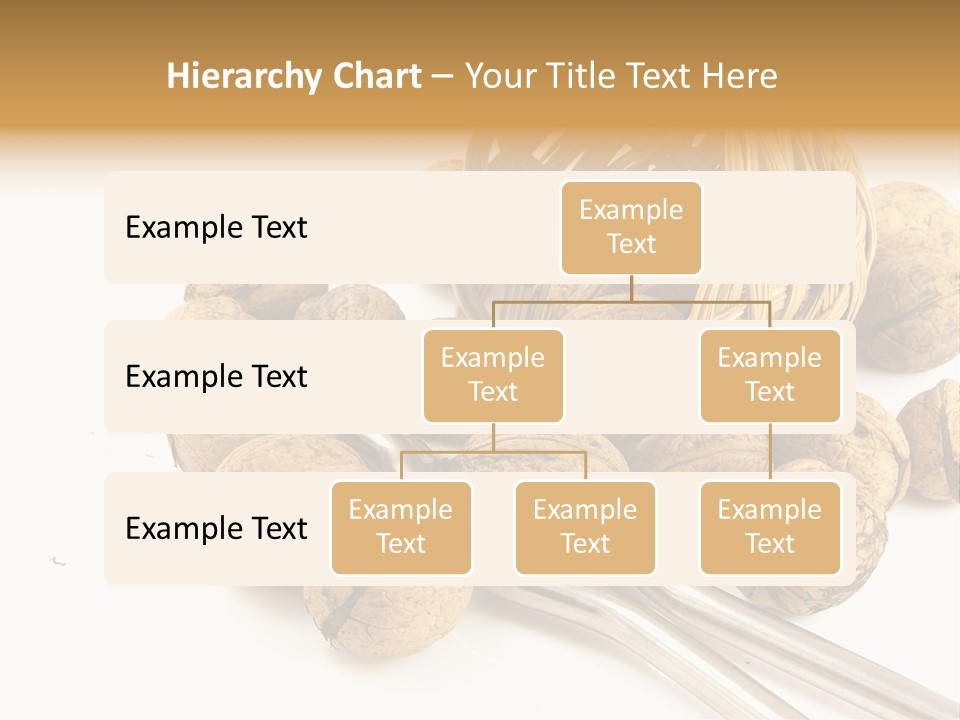 Hierarchy Chart – Your Title Text Here

Example Text

Example Text

Example Text

Example Text

Example Text

Example Text

Example Text

Example Text

Example Text